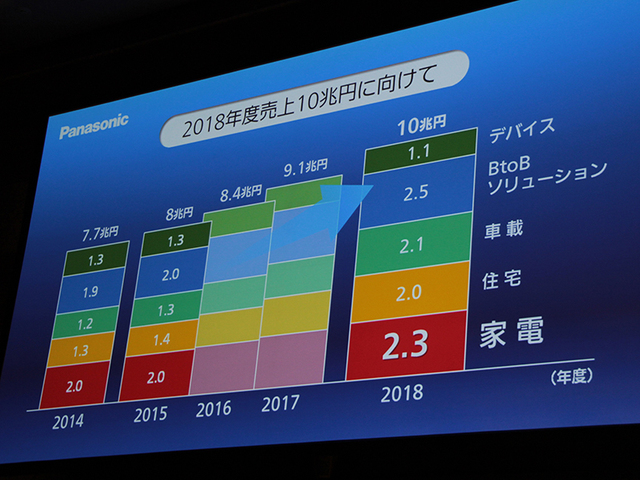 Panasonic

2018年度売上10兆円に向けて

7.7兆円
1.3
1.9
1.2
1.3
2.0
2014

8兆円
1.3
2.0
1.3
1.4
2.0
2015

8.4兆円
2016

9.1兆円
2017

10兆円
1.1
2.5
2.1
2.0
2.3
2018

デバイス
BtoB ソリューション
車載
住宅
家電

(年度)